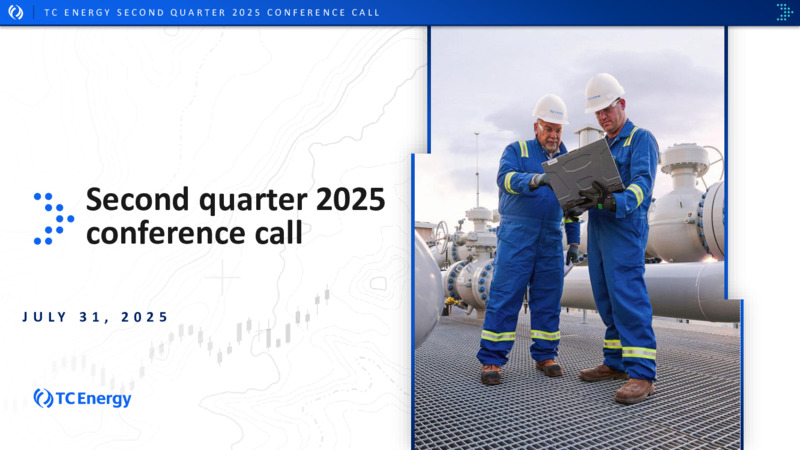 TC ENERGY SECOND QUARTER 2025 CONFERENCE CALL

Second quarter 2025 conference call

JULY 31, 2025

TC Energy